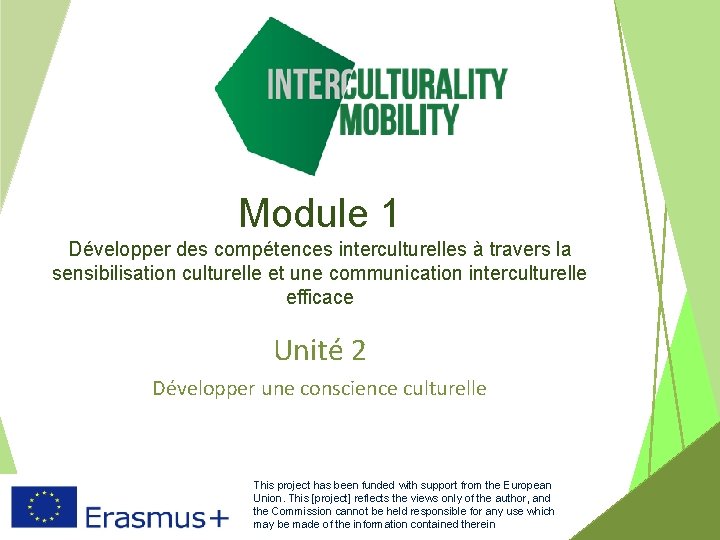 INTERCULTURALITY
MOBILITY

Module 1

Développer des compétences interculturelles à travers la sensibilisation culturelle et une communication interculturelle efficace

Unité 2

Développer une conscience culturelle

Erasmus+

This project has been funded with support from the European Union. This [project] reflects the views only of the author, and the Commission cannot be held responsible for any use which may be made of the information contained therein